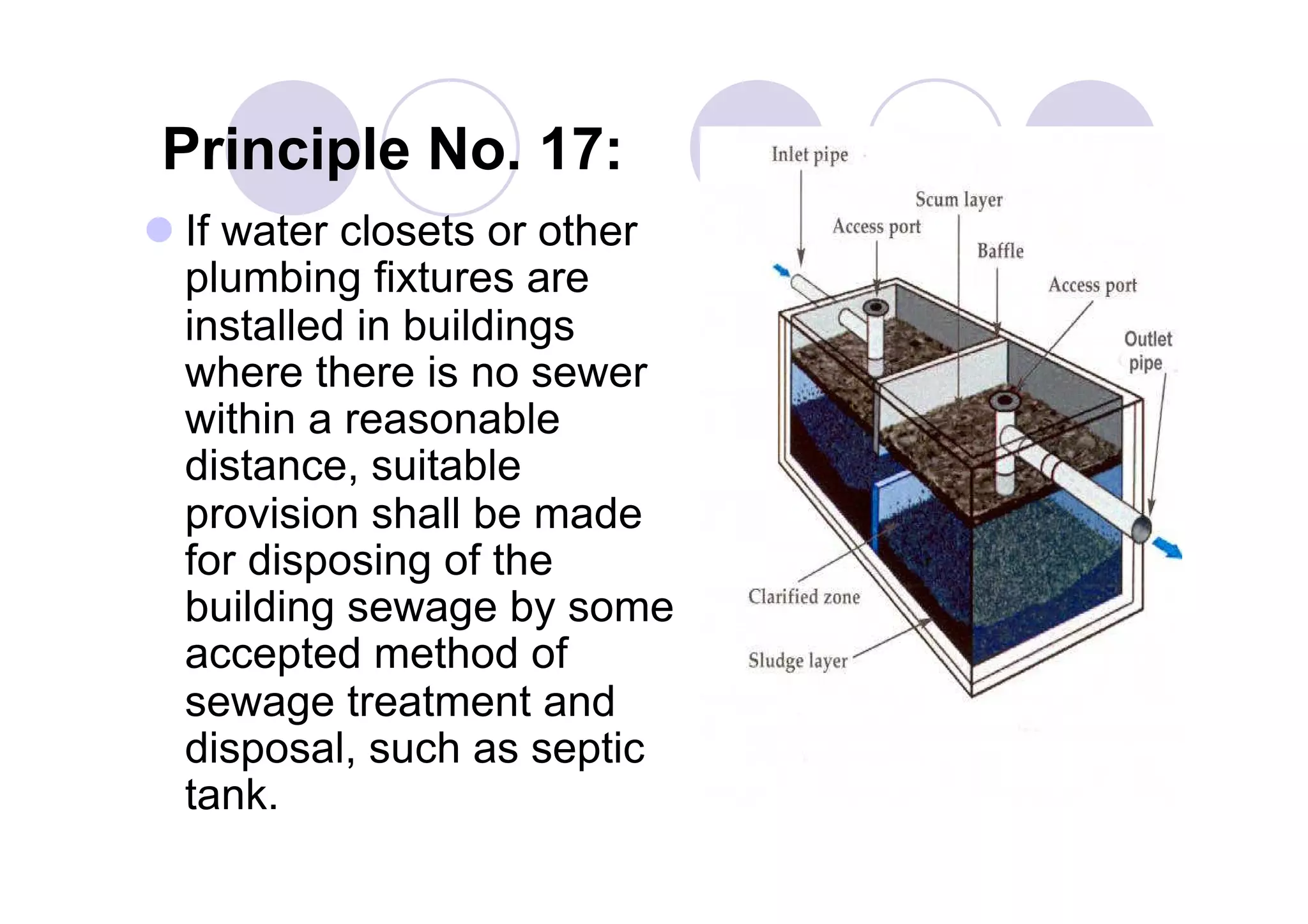 Principle No. 17:

If water closets or other plumbing fixtures are installed in buildings where there is no sewer within a reasonable distance, suitable provision shall be made for disposing of the building sewage by some accepted method of sewage treatment and disposal, such as septic tank.

Inlet pipe
Scum layer
Access port
Baffle
Access port
Outlet pipe
Clarified zone
Sludge layer